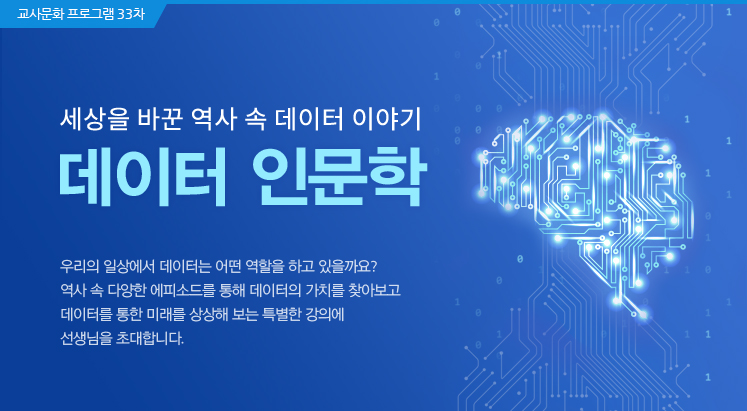 교사문화 프로그램 33차

세상을 바꾼 역사 속 데이터 이야기

데이터 인문학

우리의 일상에서 데이터는 어떤 역할을 하고 있을까요?
역사 속 다양한 에피소드를 통해 데이터의 가치를 찾아보고
데이터를 통한 미래를 상상해 보는 특별한 강의에
선생님을 초대합니다.